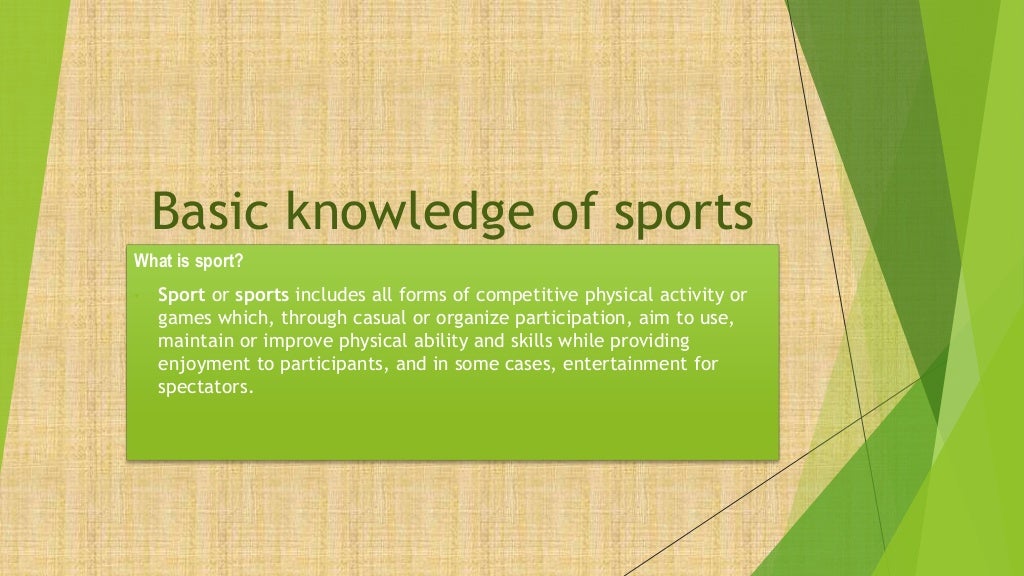 Basic knowledge of sports

What is sport?

Sport or sports includes all forms of competitive physical activity or games which, through casual or organize participation, aim to use, maintain or improve physical ability and skills while providing enjoyment to participants, and in some cases, entertainment for spectators.